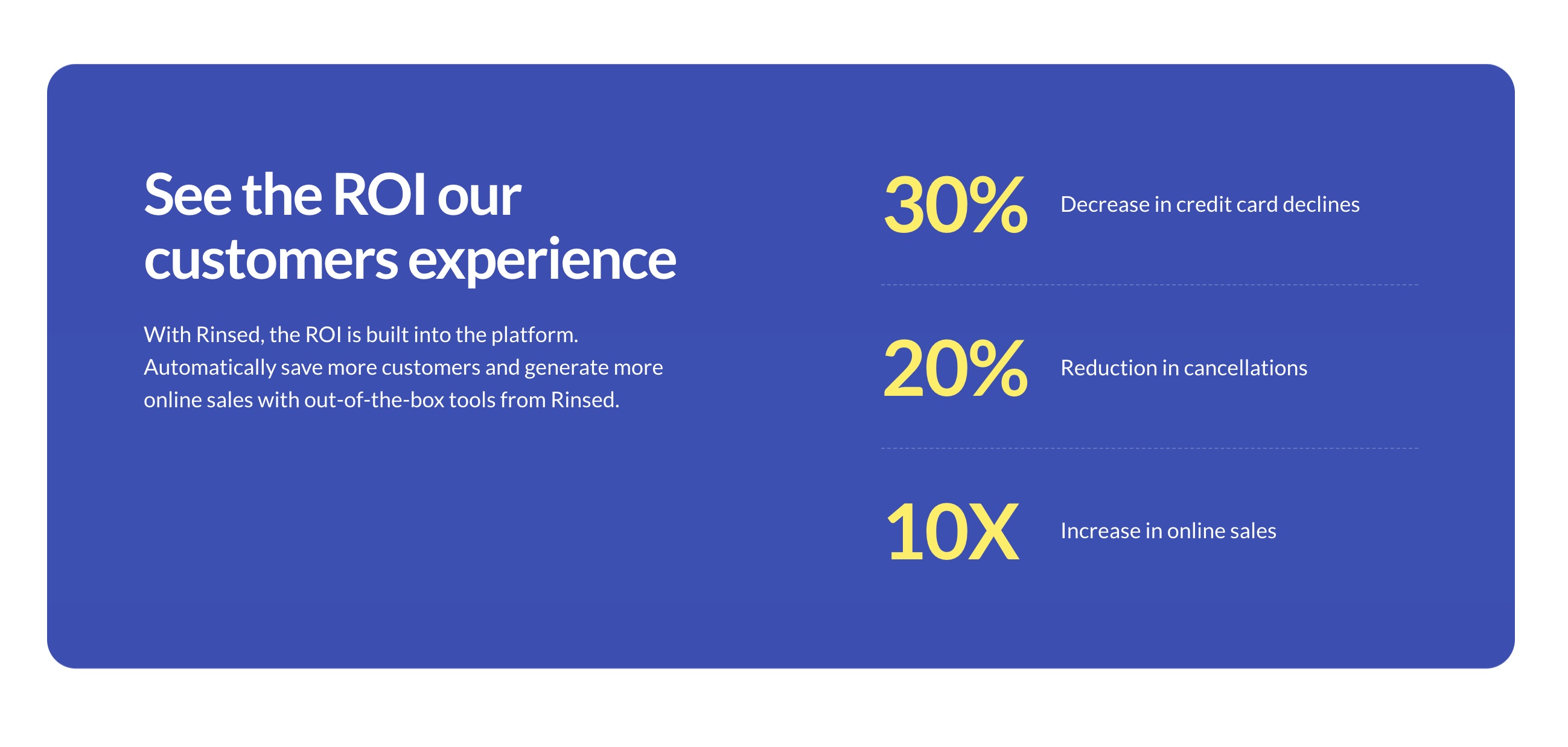 See the ROI our customers experience

With Rinsed, the ROI is built into the platform. Automatically save more customers and generate more online sales with out-of-the-box tools from Rinsed.

30% Decrease in credit card declines

20% Reduction in cancellations

10X Increase in online sales